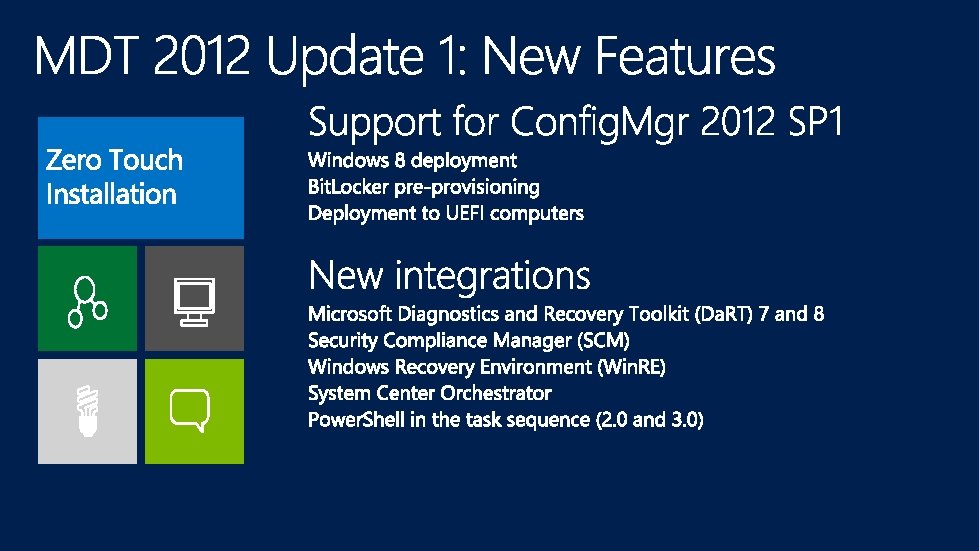 MDT 2012 Update 1: New Features

Zero Touch Installation

Support for ConfigMgr 2012 SP1

Windows 8 deployment
BitLocker pre-provisioning
Deployment to UEFI computers

New integrations

Microsoft Diagnostics and Recovery Toolkit (DaRT) 7 and 8
Security Compliance Manager (SCM)
Windows Recovery Environment (WinRE)
System Center Orchestrator
PowerShell in the task sequence (2.0 and 3.0)